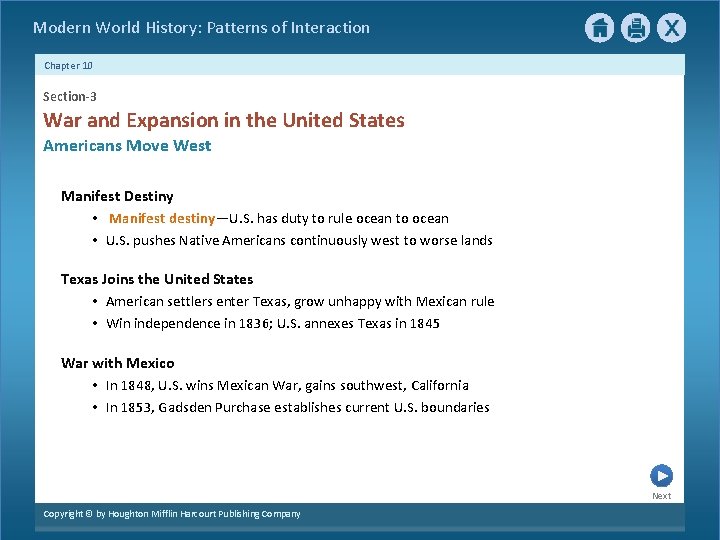 Modern World History: Patterns of Interaction

X

Chapter 10

Section-3

War and Expansion in the United States

Americans Move West

Manifest Destiny

• Manifest destiny—U.S. has duty to rule ocean to ocean
• U.S. pushes Native Americans continuously west to worse lands

Texas Joins the United States

• American settlers enter Texas, grow unhappy with Mexican rule
• Win independence in 1836; U.S. annexes Texas in 1845

War with Mexico

• In 1848, U.S. wins Mexican War, gains southwest, California
• In 1853, Gadsden Purchase establishes current U.S. boundaries

Next

Copyright © by Houghton Mifflin Harcourt Publishing Company